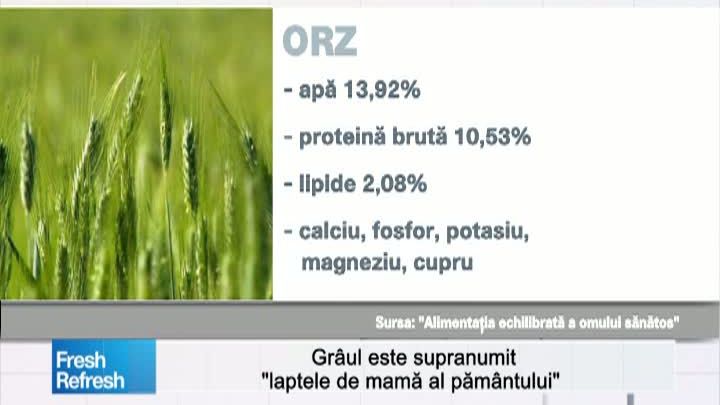 ORZ

- apă 13,92%

- proteină brută 10,53%

- lipide 2,08%

- calciu, fosfor, potasiu, magneziu, cupru

Sursa: "Alimentația echilibrată a omului sănătos"

Fresh Refresh

Grâul este supranumit "laptele de mamă al pământului"